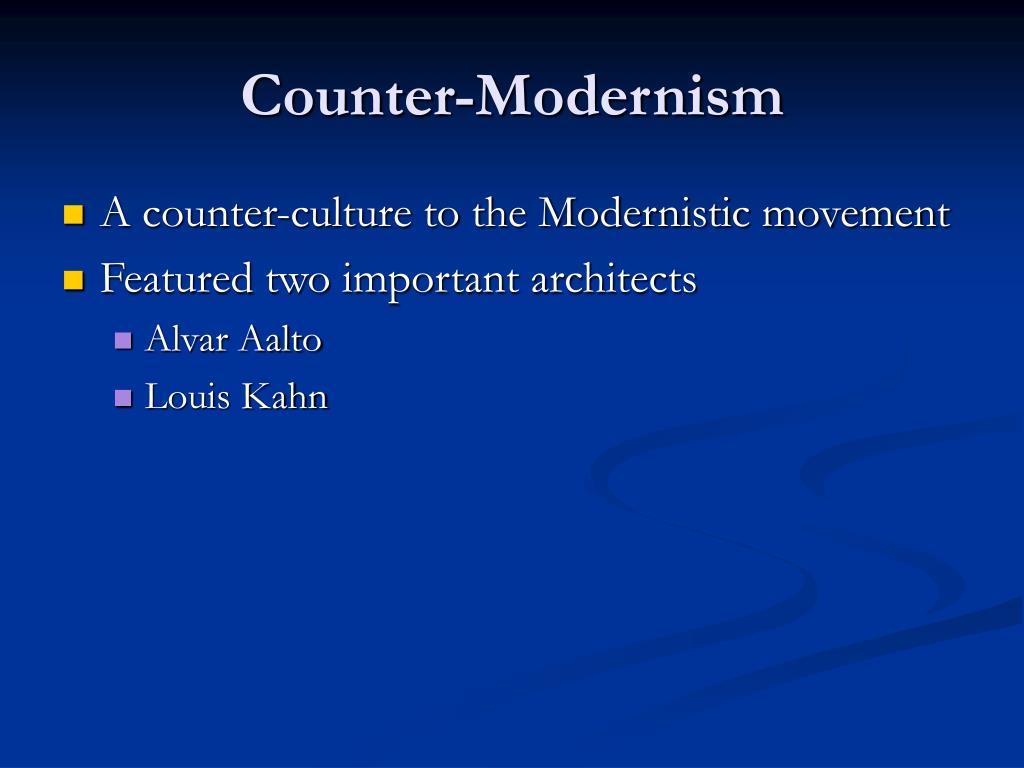 Counter-Modernism

- A counter-culture to the Modernistic movement
- Featured two important architects
  - Alvar Aalto
  - Louis Kahn